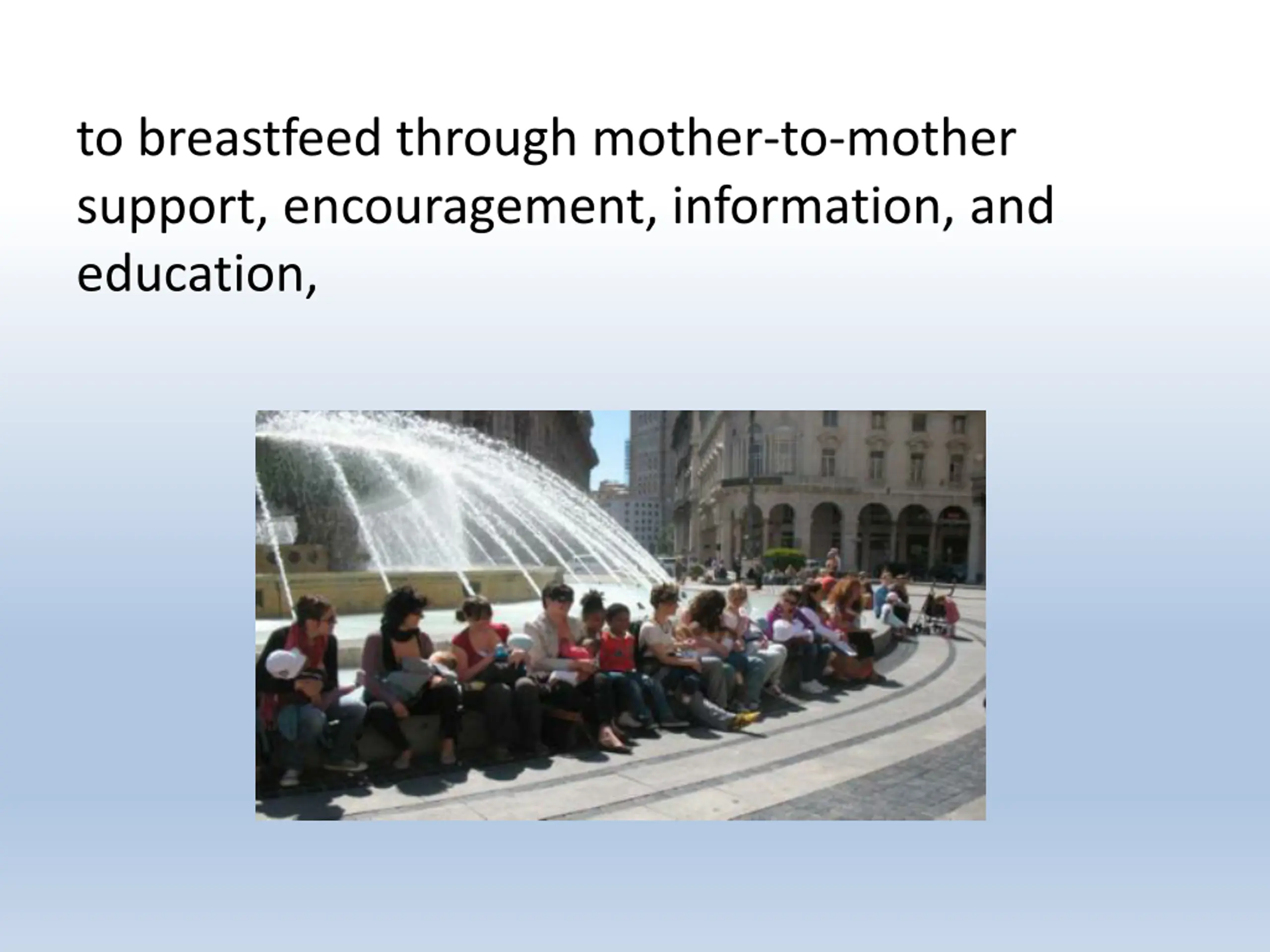 to breastfeed through mother-to-mother support, encouragement, information, and education,